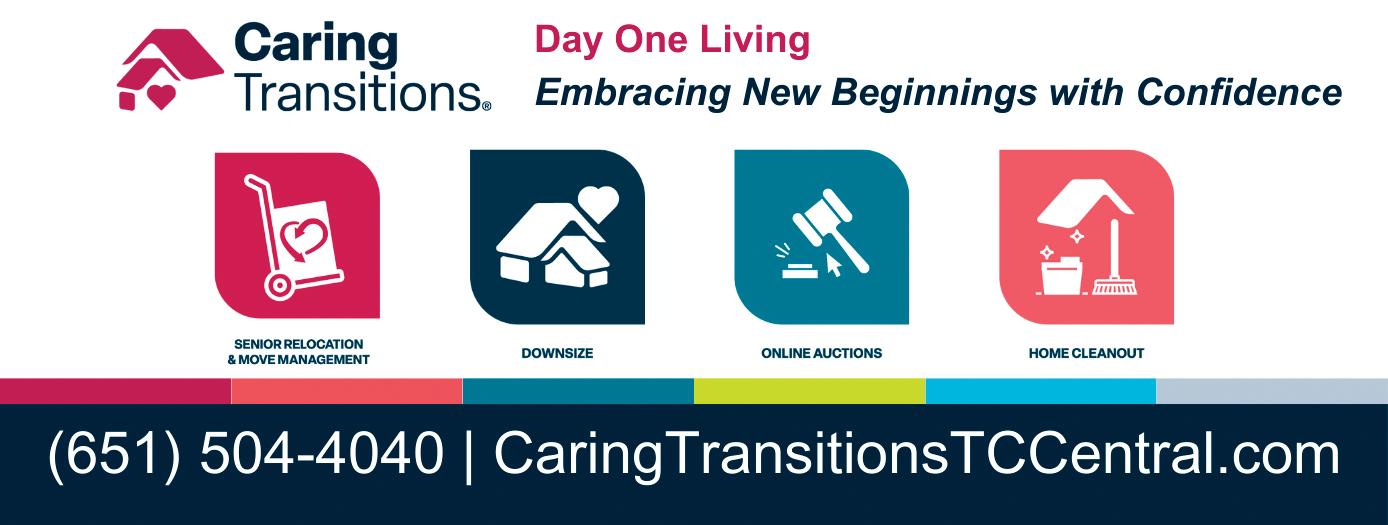 Caring Transitions®

Day One Living

Embracing New Beginnings with Confidence

SENIOR RELOCATION & MOVE MANAGEMENT

DOWNSIZE

ONLINE AUCTIONS

HOME CLEANOUT

(651) 504-4040 | CaringTransitionsTCCentral.com